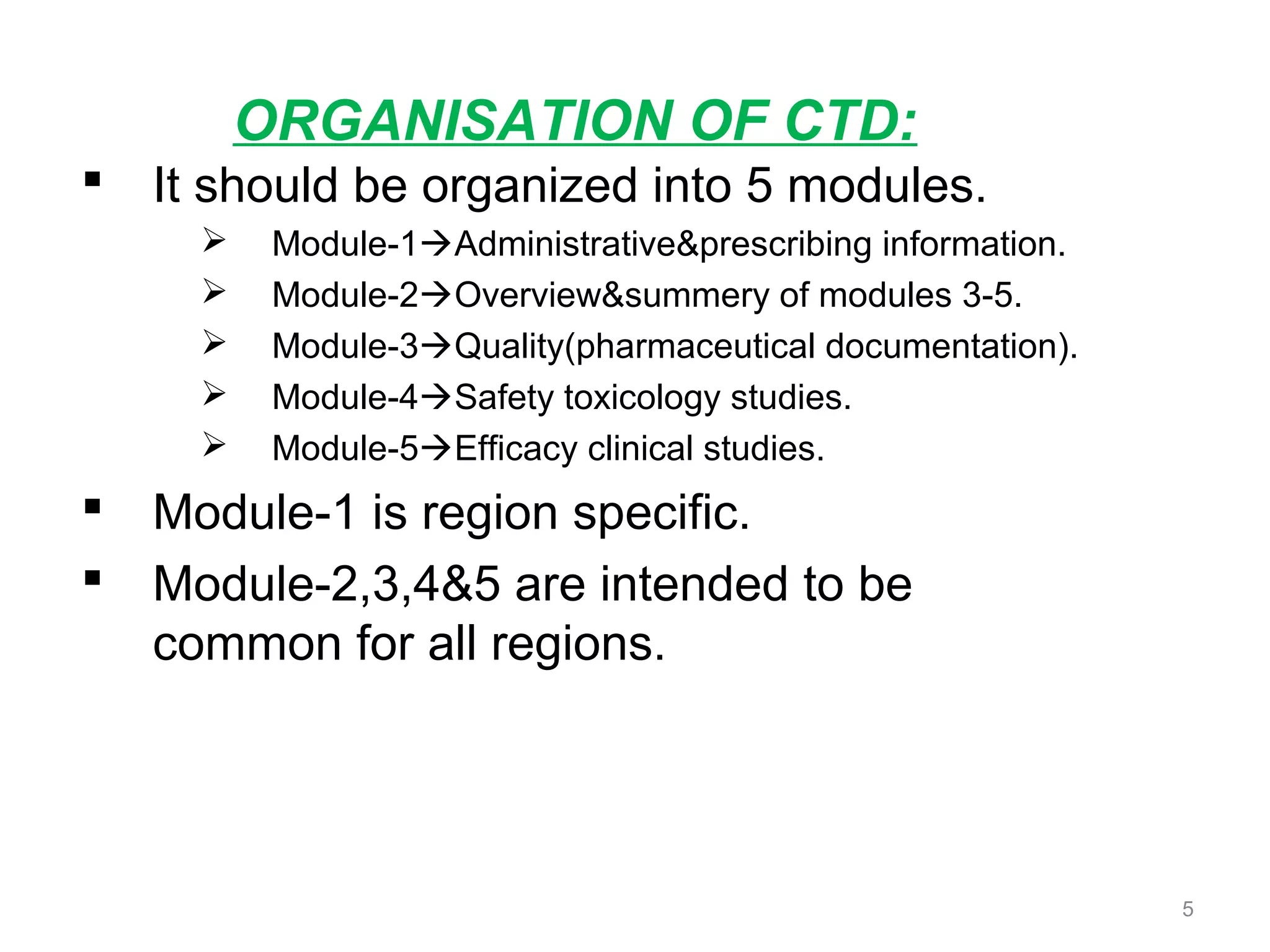 ORGANISATION OF CTD:

▪ It should be organized into 5 modules.

➢ Module-1→Administrative&prescribing information.

➢ Module-2→Overview&summery of modules 3-5.

➢ Module-3→Quality(pharmaceutical documentation).

➢ Module-4→Safety toxicology studies.

➢ Module-5→Efficacy clinical studies.

▪ Module-1 is region specific.

▪ Module-2,3,4&5 are intended to be common for all regions.

5